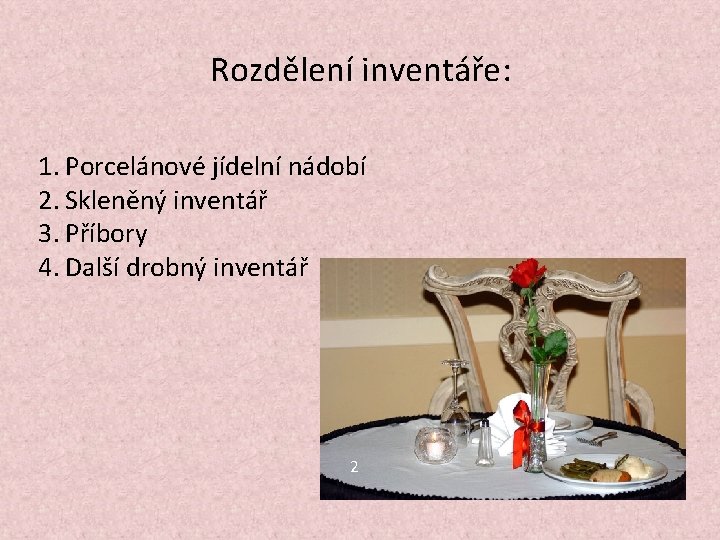 Rozdělení inventáře:

1. Porcelánové jídelní nádobí
2. Skleněný inventář
3. Příbory
4. Další drobný inventář

2